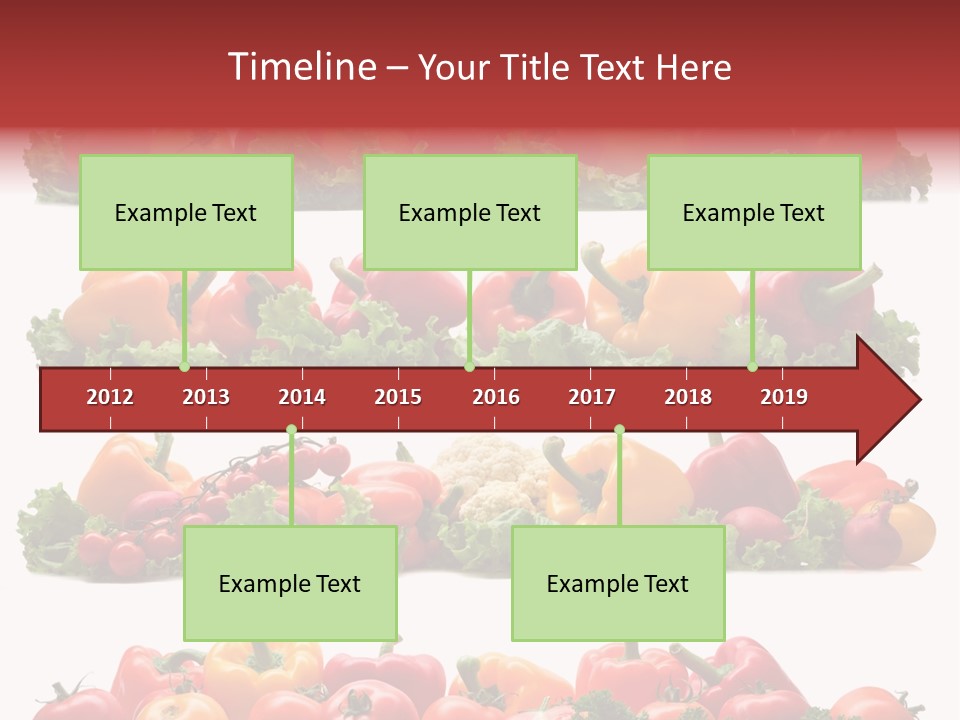 Timeline – Your Title Text Here

Example Text

Example Text

Example Text

2012 2013 2014 2015 2016 2017 2018 2019

Example Text

Example Text